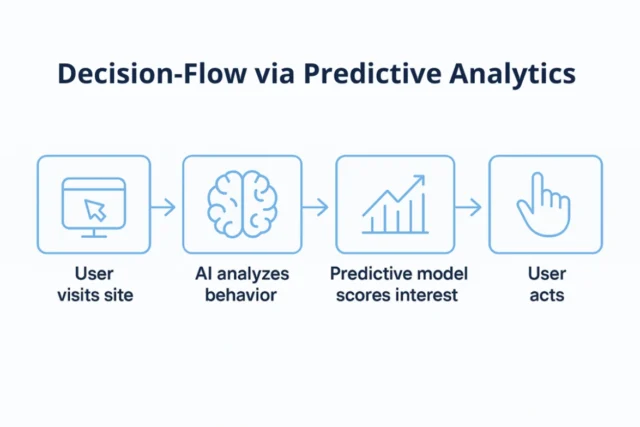 Decision-Flow via Predictive Analytics

User visits site

AI analyzes behavior

Predictive model scores interest

User acts